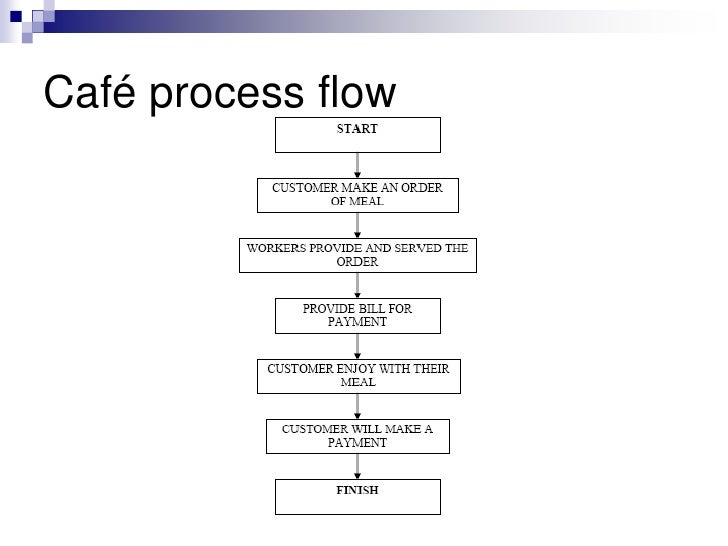 Café process flow

START

CUSTOMER MAKE AN ORDER OF MEAL

WORKERS PROVIDE AND SERVED THE ORDER

PROVIDE BILL FOR PAYMENT

CUSTOMER ENJOY WITH THEIR MEAL

CUSTOMER WILL MAKE A PAYMENT

FINISH